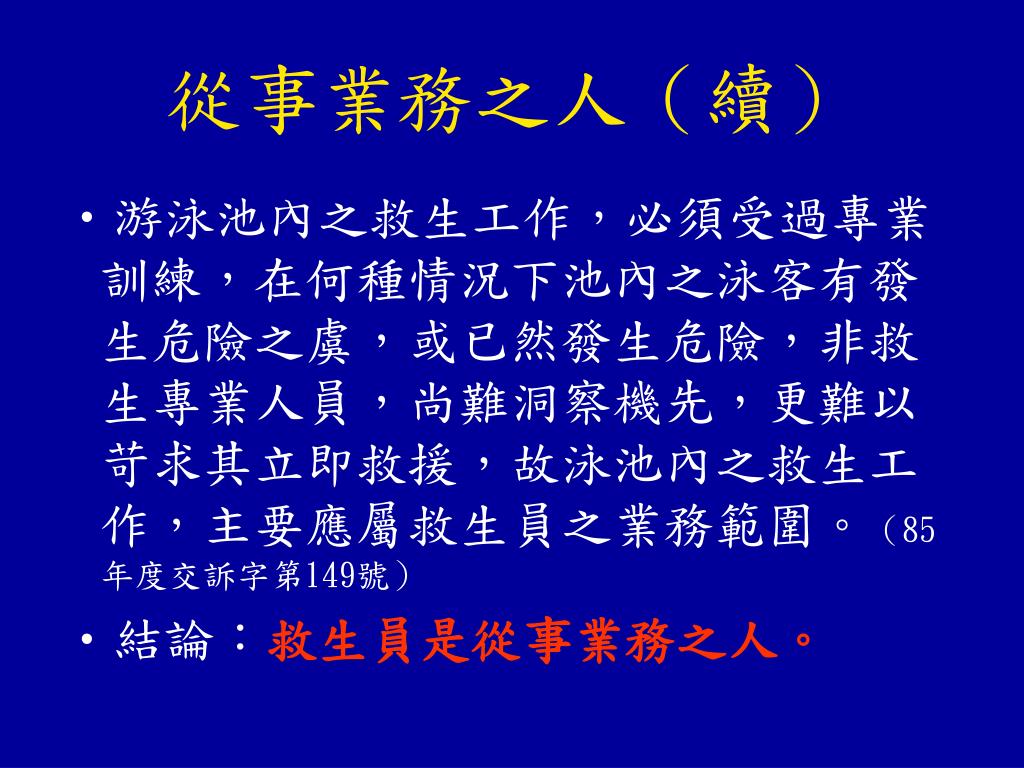 從事業務之人（續）

• 游泳池內之救生工作，必須受過專業訓練，在何種情況下池內之泳客有發生危險之虞，或已然發生危險，非救生專業人員，尚難洞察機先，更難以苛求其立即救援，故泳池內之救生工作，主要應屬救生員之業務範圍。（85年度交訴字第149號）

• 結論：救生員是從事業務之人。